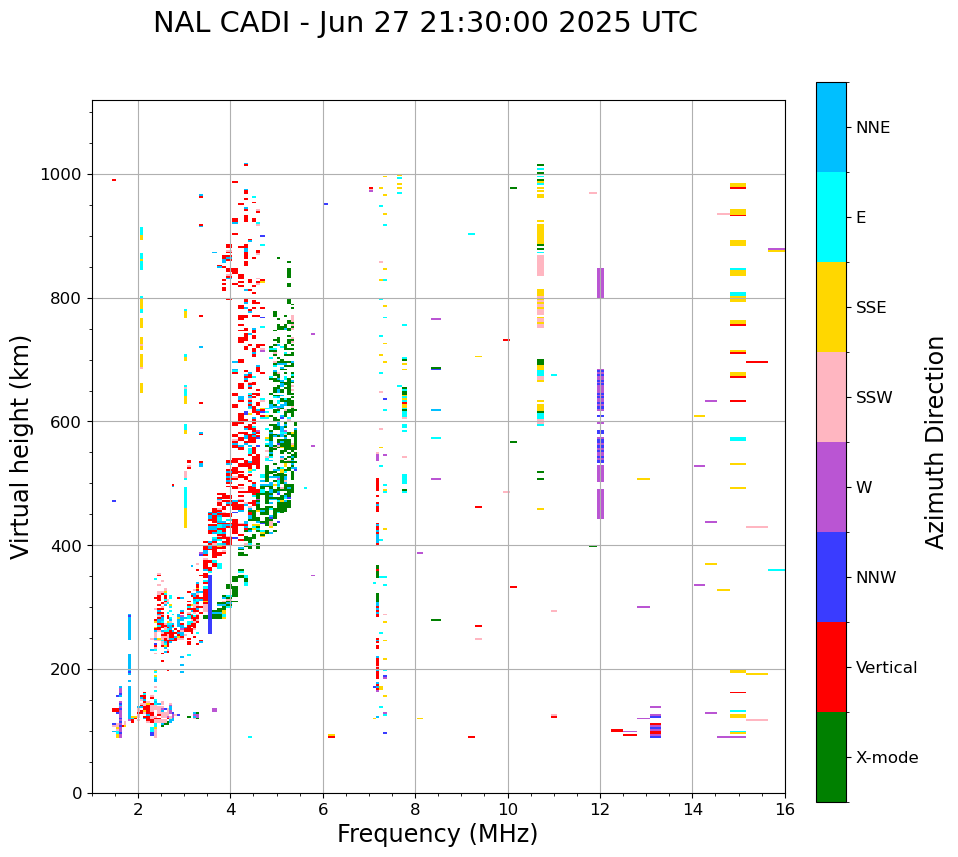 NAL CADI - Jun 27 21:30:00 2025 UTC

Virtual height (km)

1000
800
600
400
200
0

2
4
6
8
10
12
14
16

Frequency (MHz)

NNE
E
SSE
SSW
W
NNW
Vertical
X-mode

Azimuth Direction